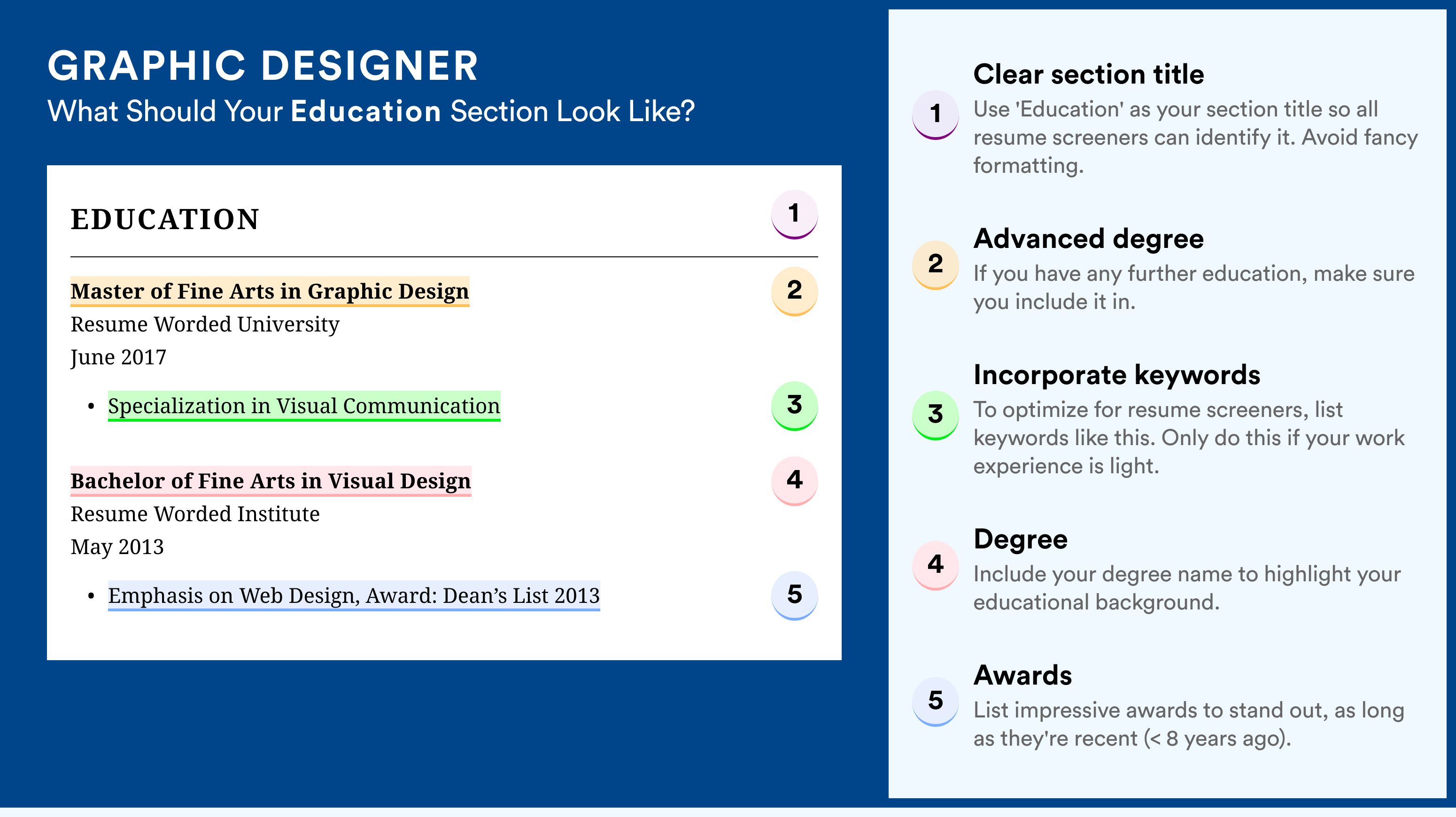 GRAPHIC DESIGNER
What Should Your Education Section Look Like?

EDUCATION 1

Master of Fine Arts in Graphic Design 2
Resume Worded University
June 2017

• Specialization in Visual Communication 3

Bachelor of Fine Arts in Visual Design 4
Resume Worded Institute
May 2013

• Emphasis on Web Design, Award: Dean's List 2013 5

1 Clear section title
Use 'Education' as your section title so all resume screeners can identify it. Avoid fancy formatting.

2 Advanced degree
If you have any further education, make sure you include it in.

3 Incorporate keywords
To optimize for resume screeners, list keywords like this. Only do this if your work experience is light.

4 Degree
Include your degree name to highlight your educational background.

5 Awards
List impressive awards to stand out, as long as they're recent (< 8 years ago).